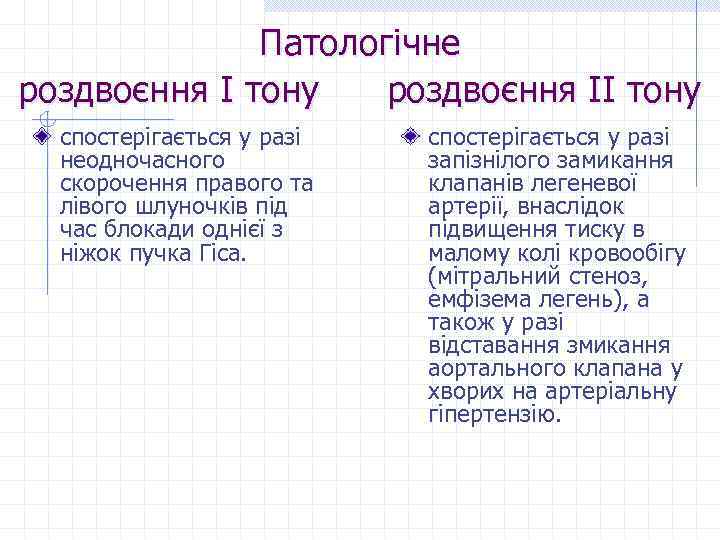 Патологічне

роздвоєння І тону

спостерігається у разі неодночасного скорочення правого та лівого шлуночків під час блокади однієї з ніжок пучка Гіса.

роздвоєння ІІ тону

спостерігається у разі запізнілого замикання клапанів легеневої артерії, внаслідок підвищення тиску в малому колі кровообігу (мітральний стеноз, емфізема легень), а також у разі відставання змикання аортального клапана у хворих на артеріальну гіпертензію.